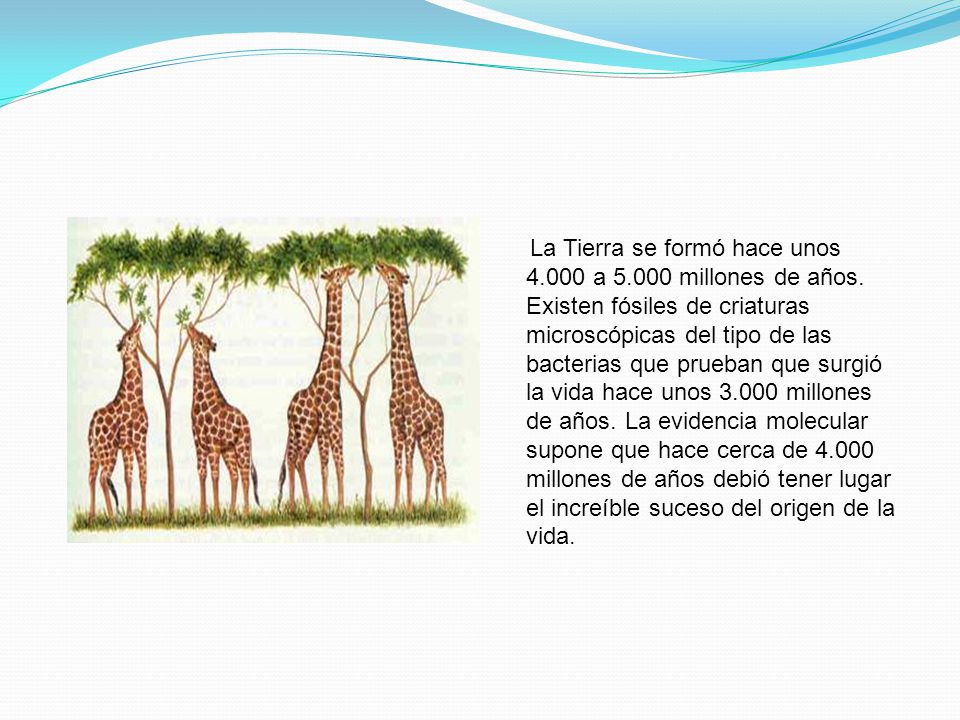 La Tierra se formó hace unos 4.000 a 5.000 millones de años. Existen fósiles de criaturas microscópicas del tipo de las bacterias que prueban que surgió la vida hace unos 3.000 millones de años. La evidencia molecular supone que hace cerca de 4.000 millones de años debió tener lugar el increíble suceso del origen de la vida.